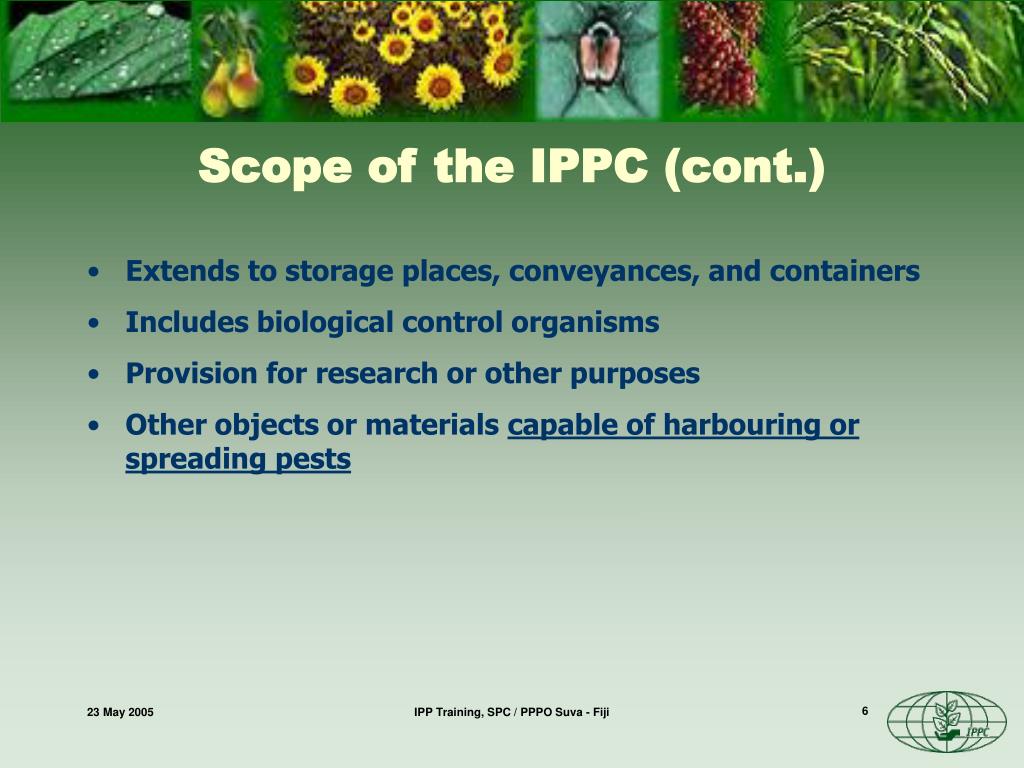 Scope of the IPPC (cont.)

• Extends to storage places, conveyances, and containers
• Includes biological control organisms
• Provision for research or other purposes
• Other objects or materials capable of harbouring or spreading pests

23 May 2005

IPP Training, SPC / PPPO Suva - Fiji

6

IPPC